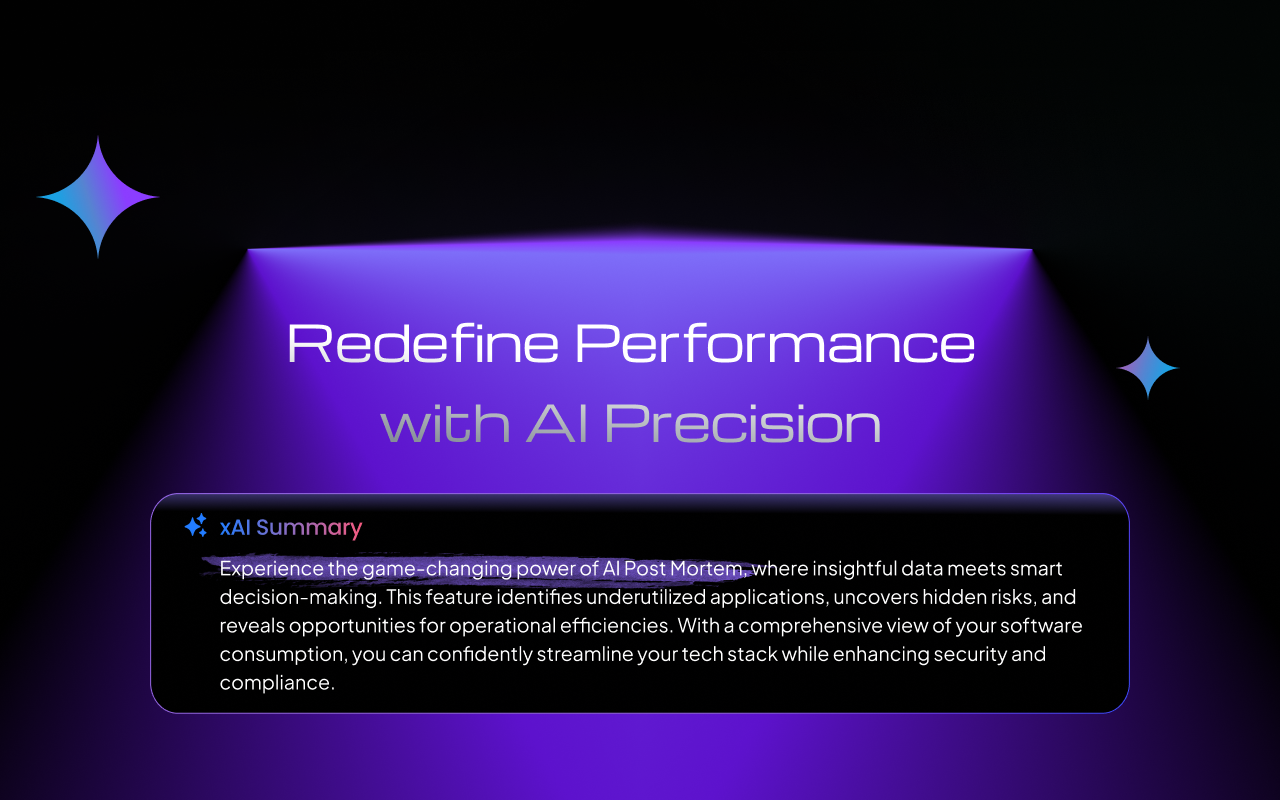 Redefine Performance
with AI Precision

xAI Summary

Experience the game-changing power of AI Post Mortem, where insightful data meets smart decision-making. This feature identifies underutilized applications, uncovers hidden risks, and reveals opportunities for operational efficiencies. With a comprehensive view of your software consumption, you can confidently streamline your tech stack while enhancing security and compliance.